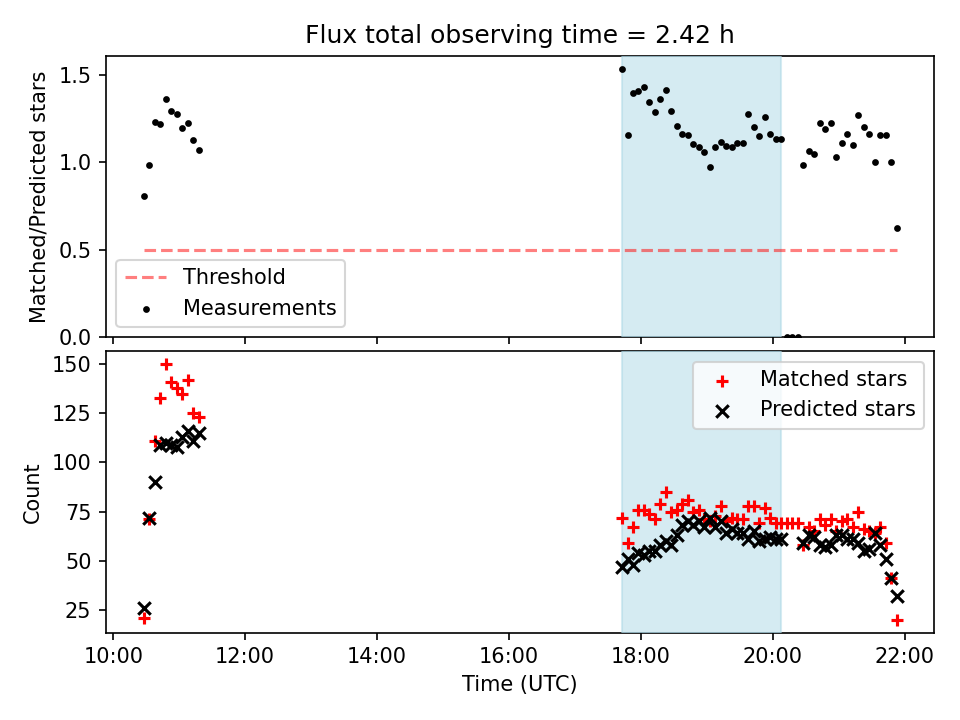 Flux total observing time = 2.42 h

Matched/Predicted stars

1.5
1.0
0.5
0.0

Threshold
Measurements

Count

150
125
100
75
50
25

Matched stars
Predicted stars

10:00
12:00
14:00
16:00
18:00
20:00
22:00

Time (UTC)